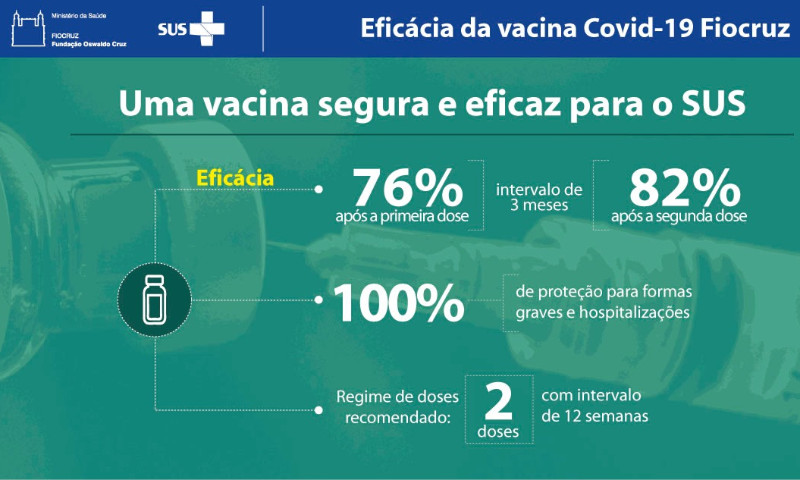 Ministério da Saúde
FIOCRUZ
Fundação Oswaldo Cruz

SUS

Eficácia da vacina Covid-19 Fiocruz

Uma vacina segura e eficaz para o SUS

Eficácia

76%
após a primeira dose

intervalo de 3 meses

82%
após a segunda dose

100%
de proteção para formas graves e hospitalizações

Regime de doses recomendado:

2
doses

com intervalo de 12 semanas